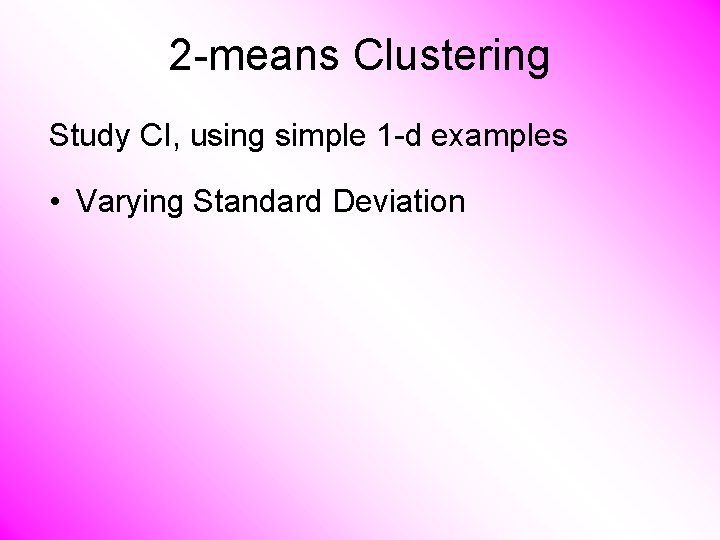 2-means Clustering

Study CI, using simple 1-d examples

• Varying Standard Deviation